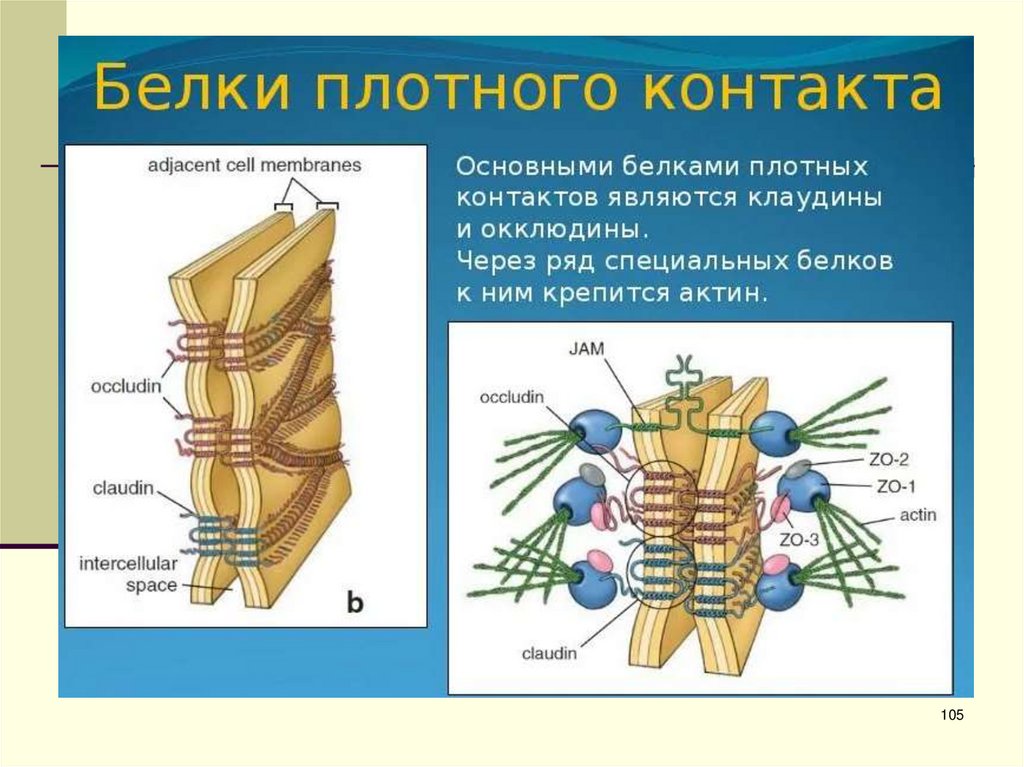 Белки плотного контакта

adjacent cell membranes

occludin

claudin

intercellular space

b

Основными белками плотных контактов являются клаудины и окклюдины.
Через ряд специальных белков к ним крепится актин.

JAM

occludin

ZO-2

ZO-1

actin

ZO-3

claudin

105